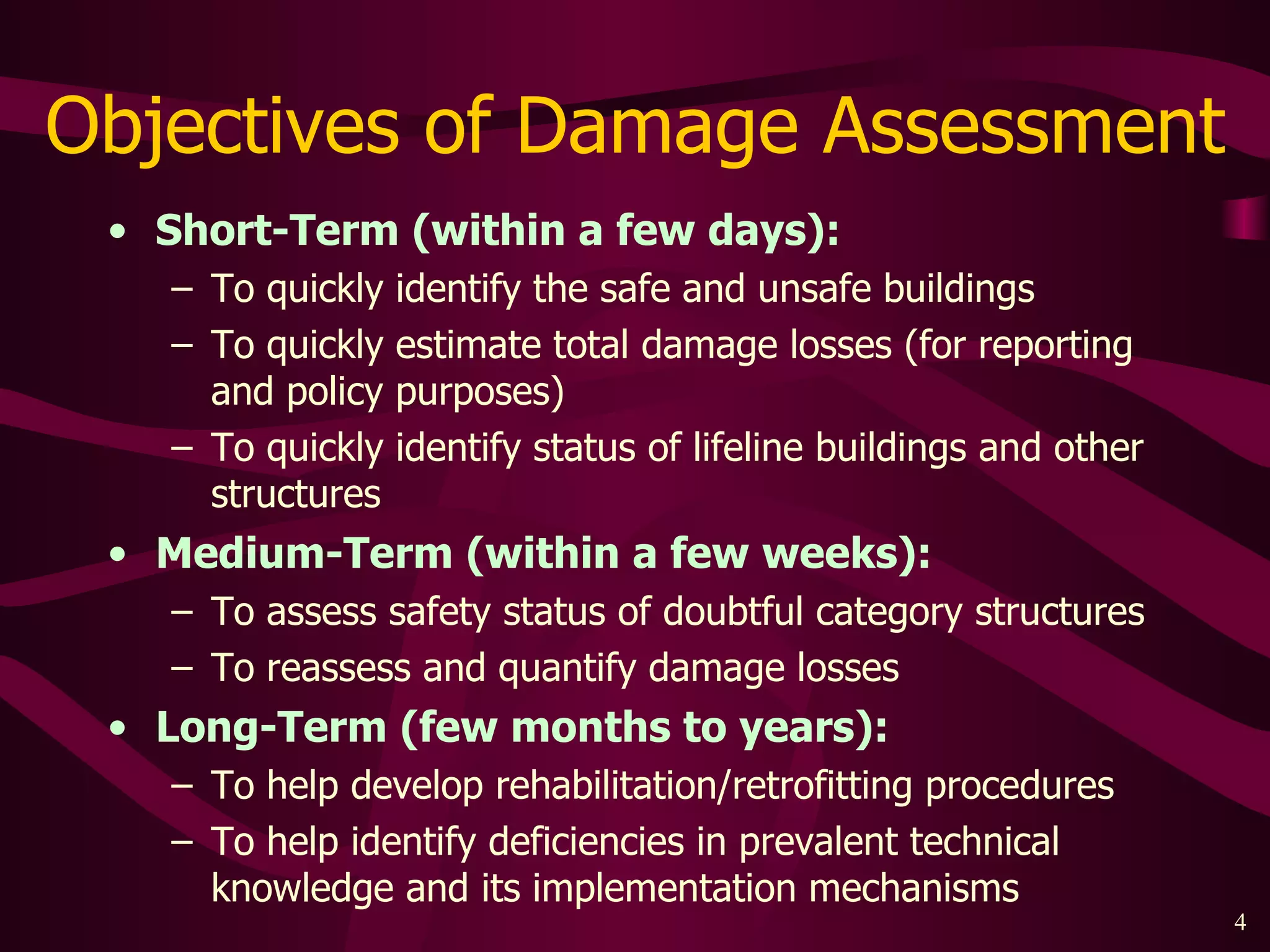 Objectives of Damage Assessment

• Short-Term (within a few days):
– To quickly identify the safe and unsafe buildings
– To quickly estimate total damage losses (for reporting and policy purposes)
– To quickly identify status of lifeline buildings and other structures

• Medium-Term (within a few weeks):
– To assess safety status of doubtful category structures
– To reassess and quantify damage losses

• Long-Term (few months to years):
– To help develop rehabilitation/retrofitting procedures
– To help identify deficiencies in prevalent technical knowledge and its implementation mechanisms

4